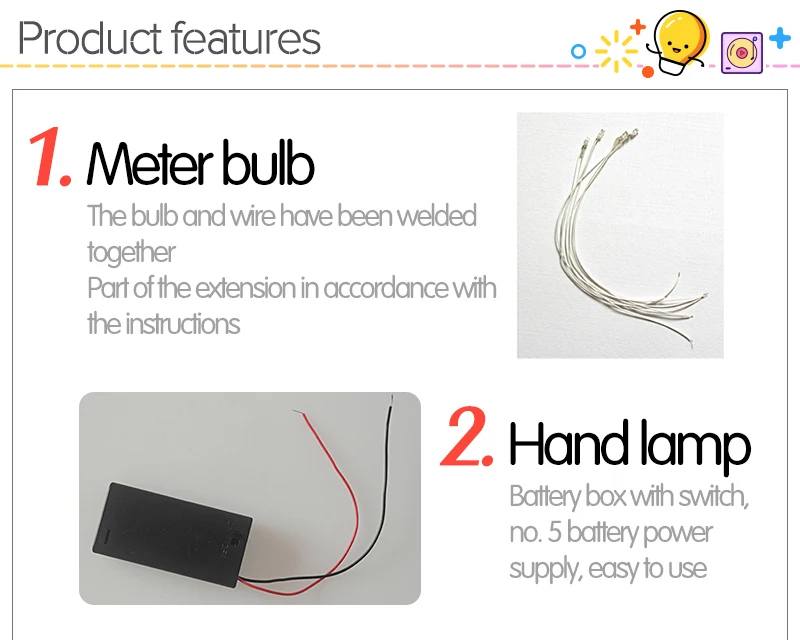 Product features

1. Meter bulb

The bulb and wire have been welded together
Part of the extension in accordance with the instructions

2. Hand lamp

Battery box with switch, no. 5 battery power supply, easy to use